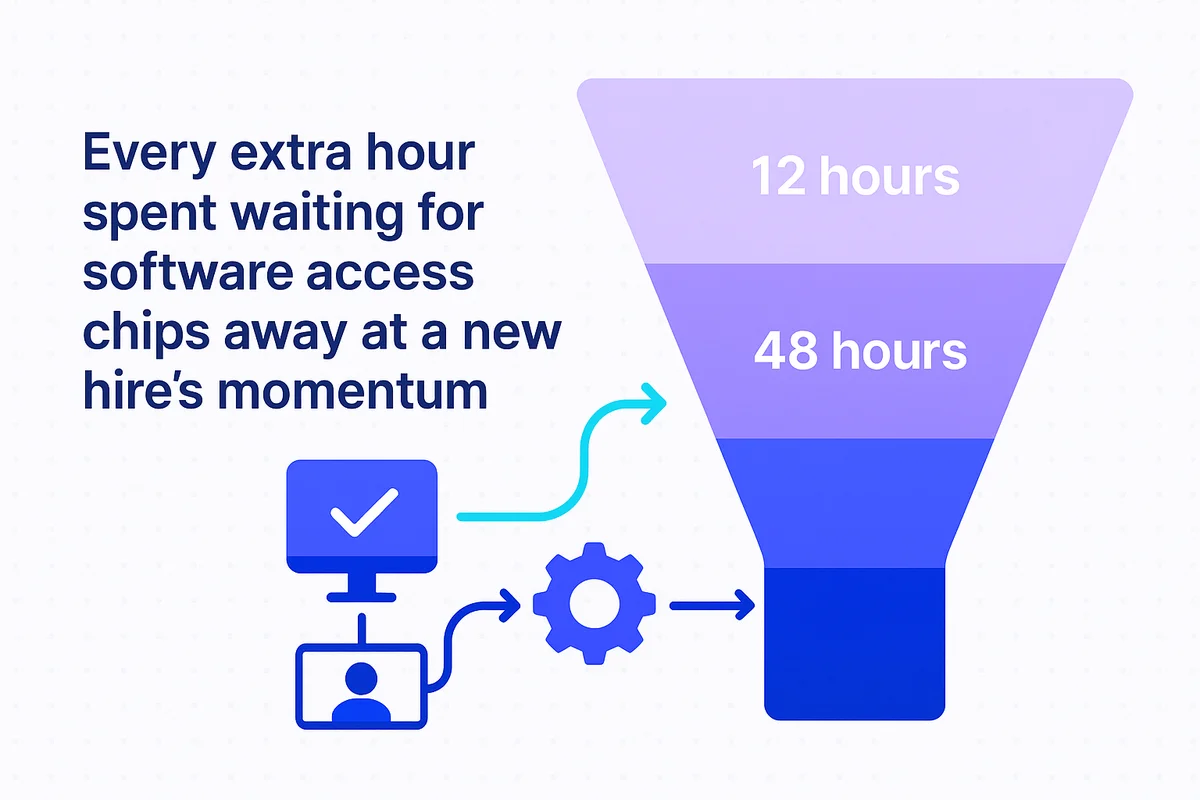 Every extra hour spent waiting for software access chips away at a new hire's momentum

12 hours

48 hours